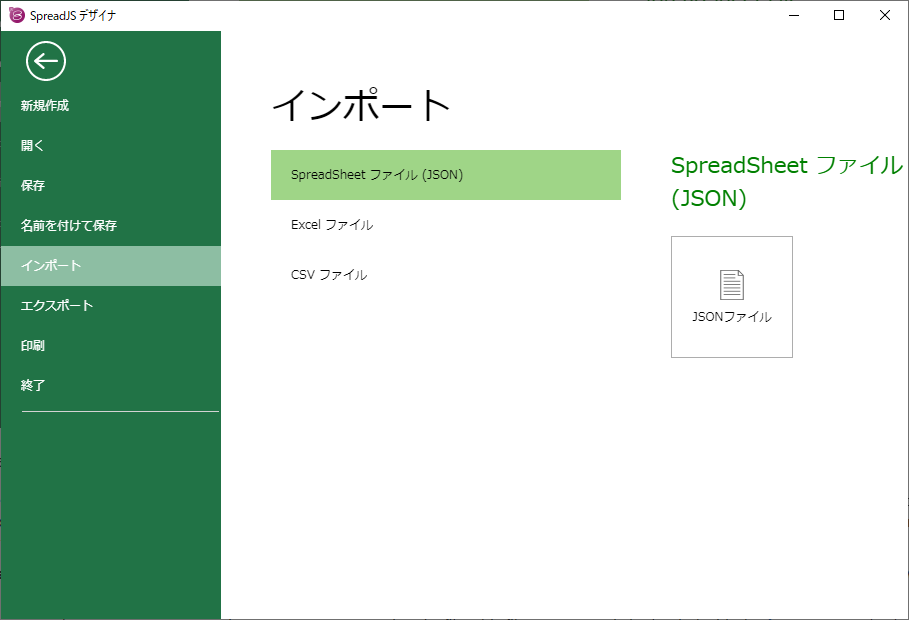 SpreadJS デザイナ

新規作成
開く
保存
名前を付けて保存
インポート
エクスポート
印刷
終了

インポート

SpreadSheet ファイル (JSON)
Excel ファイル
CSV ファイル

SpreadSheet ファイル (JSON)

JSONファイル